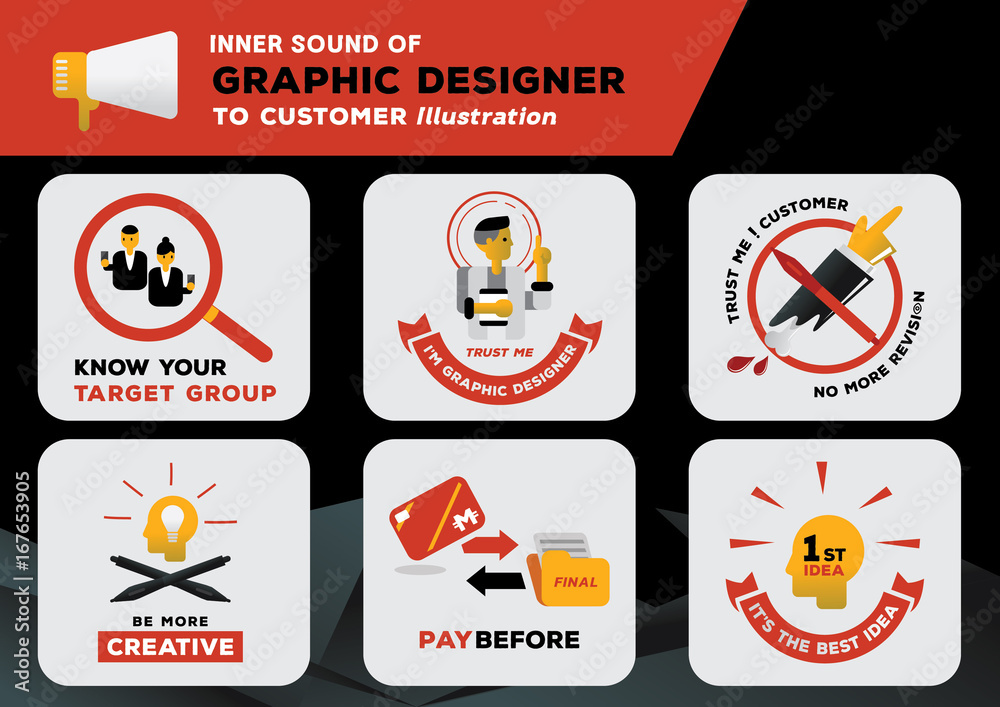 INNER SOUND OF
GRAPHIC DESIGNER
TO CUSTOMER Illustration

KNOW YOUR
TARGET GROUP

TRUST ME
I'M GRAPHIC DESIGNER

TRUST ME ! CUSTOMER
NO MORE REVISION

BE MORE
CREATIVE

M
FINAL
PAY BEFORE

1ST
IDEA
IT'S THE BEST IDEA

Adobe Stock | #167653905